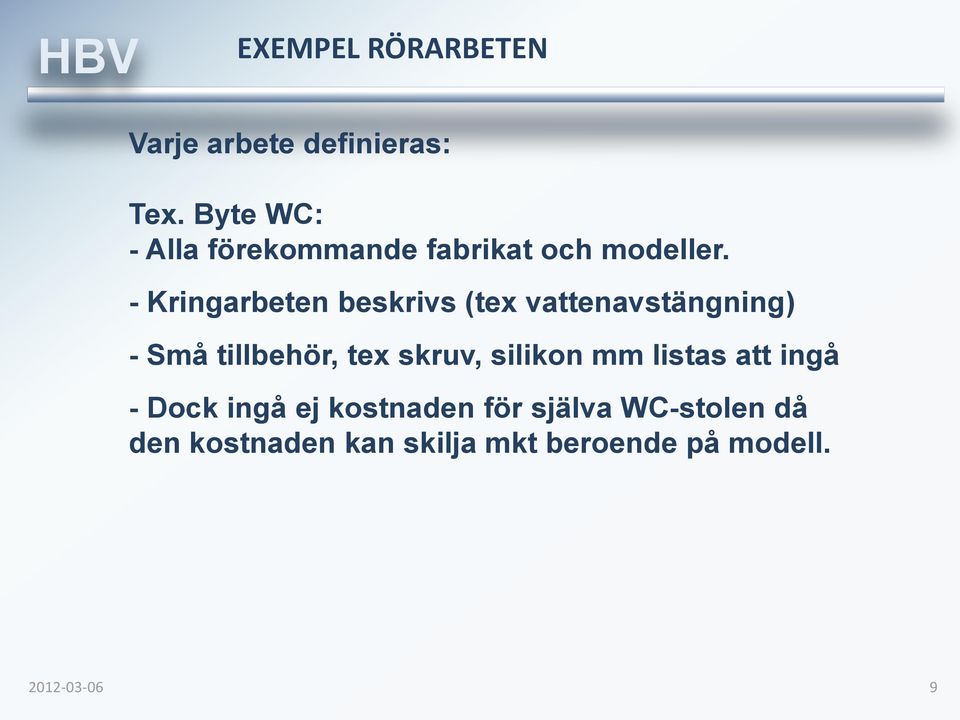 HBV

EXEMPEL RÖRARBETEN

Varje arbete definieras:

Tex. Byte WC:
- Alla förekommande fabrikat och modeller.

- Kringarbeten beskrivs (tex vattenavstängning)

- Små tillbehör, tex skruv, silikon mm listas att ingå

- Dock ingå ej kostnaden för själva WC-stolen då den kostnaden kan skilja mkt beroende på modell.

2012-03-06

9